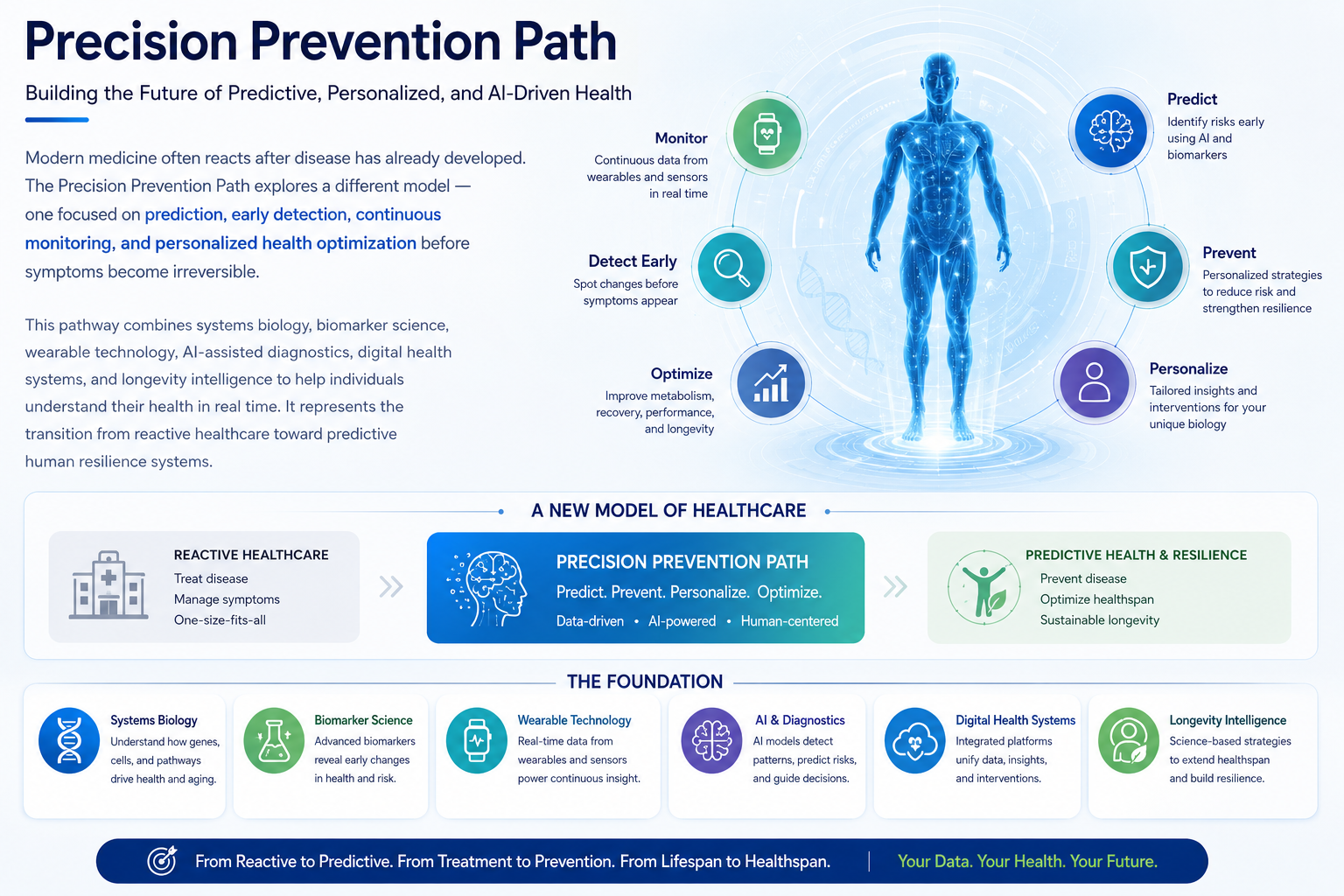 Precision Prevention Path

Building the Future of Predictive, Personalized, and AI-Driven Health

Modern medicine often reacts after disease has already developed. The Precision Prevention Path explores a different model — one focused on prediction, early detection, continuous monitoring, and personalized health optimization before symptoms become irreversible.

This pathway combines systems biology, biomarker science, wearable technology, AI-assisted diagnostics, digital health systems, and longevity intelligence to help individuals understand their health in real time. It represents the transition from reactive healthcare toward predictive human resilience systems.

Monitor
Continuous data from wearables and sensors in real time

Detect Early
Spot changes before symptoms appear

Optimize
Improve metabolism, recovery, performance, and longevity

Predict
Identify risks early using AI and biomarkers

Prevent
Personalized strategies to reduce risk and strengthen resilience

Personalize
Tailored insights and interventions for your unique biology

A NEW MODEL OF HEALTHCARE

REACTIVE HEALTHCARE
Treat disease
Manage symptoms
One-size-fits-all

PRECISION PREVENTION PATH
Predict. Prevent. Personalize. Optimize.
Data-driven • AI-powered • Human-centered

PREDICTIVE HEALTH & RESILIENCE
Prevent disease
Optimize healthspan
Sustainable longevity

THE FOUNDATION

Systems Biology
Understand how genes, cells, and pathways drive health and aging.

Biomarker Science
Advanced biomarkers reveal early changes in health and risk.

Wearable Technology
Real-time data from wearables and sensors power continuous insight.

AI & Diagnostics
AI models detect patterns, predict risks, and guide decisions.

Digital Health Systems
Integrated platforms unify data, insights, and interventions.

Longevity Intelligence
Science-based strategies to extend healthspan and build resilience.

From Reactive to Predictive. From Treatment to Prevention. From Lifespan to Healthspan. | Your Data. Your Health. Your Future.